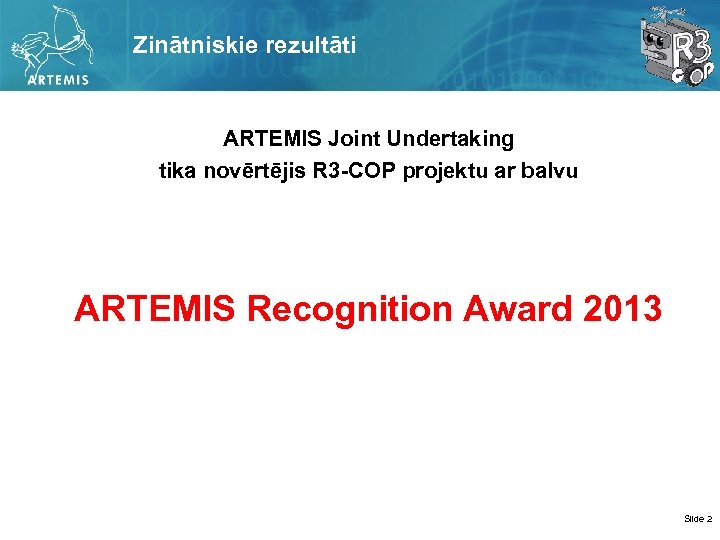 ARTEMIS

Zinātniskie rezultāti

R3 COP

ARTEMIS Joint Undertaking
tika novērtējis R3-COP projektu ar balvu

ARTEMIS Recognition Award 2013

Slide 2